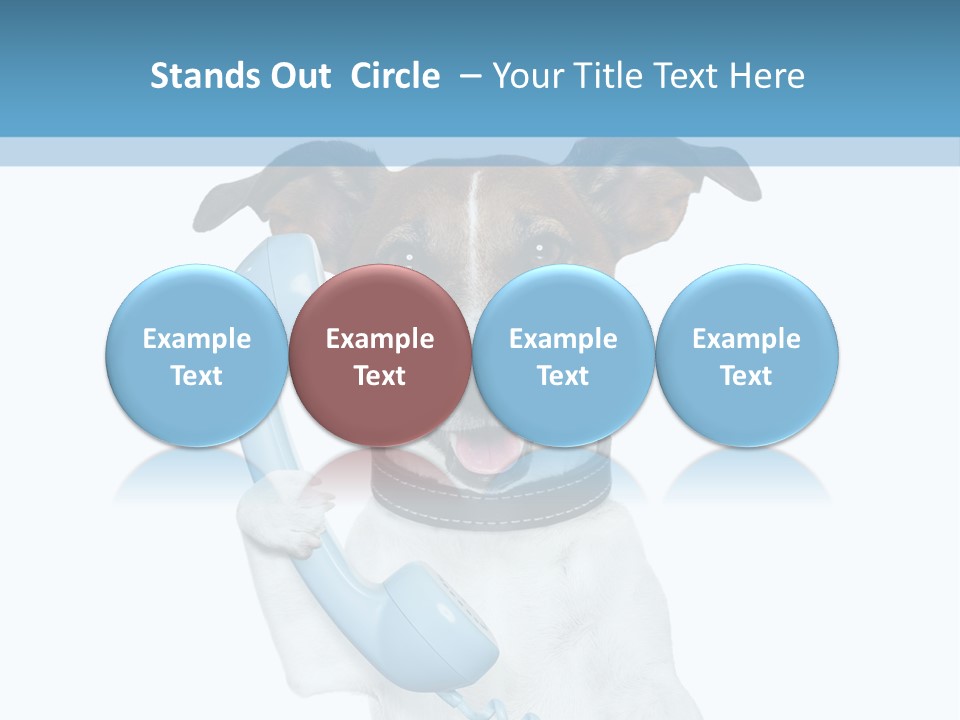 Stands Out Circle – Your Title Text Here

Example Text

Example Text

Example Text

Example Text